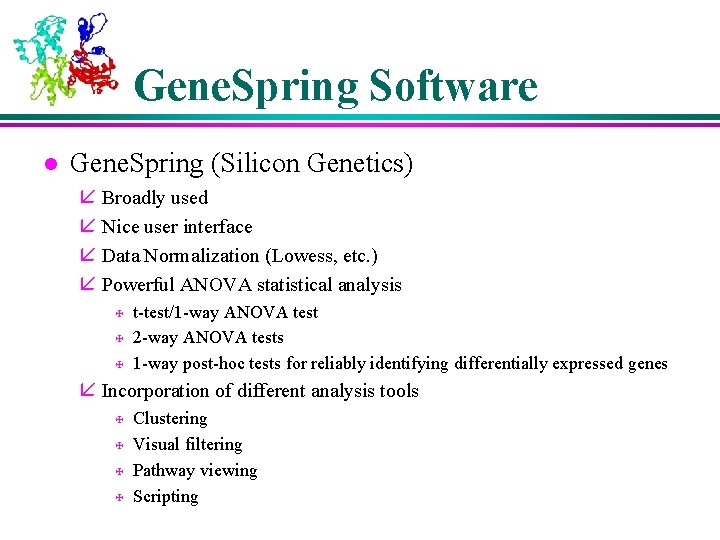 GeneSpring Software

GeneSpring (Silicon Genetics)

Broadly used

Nice user interface

Data Normalization (Lowess, etc.)

Powerful ANOVA statistical analysis

t-test/1-way ANOVA test

2-way ANOVA tests

1-way post-hoc tests for reliably identifying differentially expressed genes

Incorporation of different analysis tools

Clustering

Visual filtering

Pathway viewing

Scripting